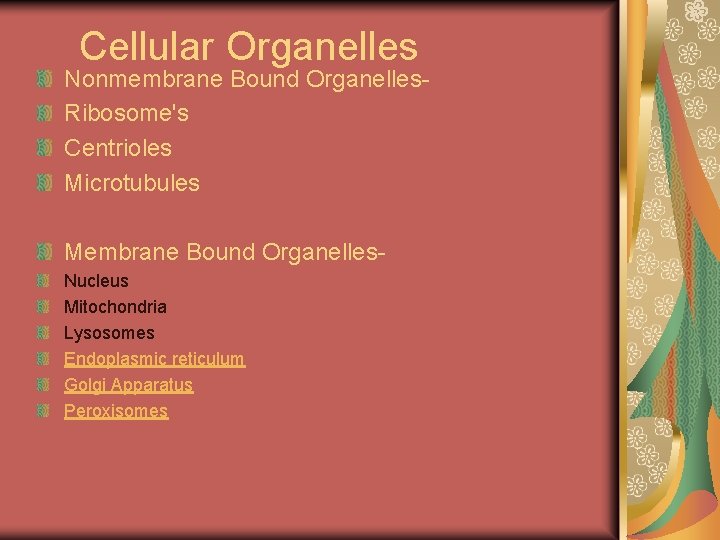 Cellular Organelles

Nonmembrane Bound Organelles-

Ribosome's

Centrioles

Microtubules

Membrane Bound Organelles-

Nucleus

Mitochondria

Lysosomes

Endoplasmic reticulum

Golgi Apparatus

Peroxisomes